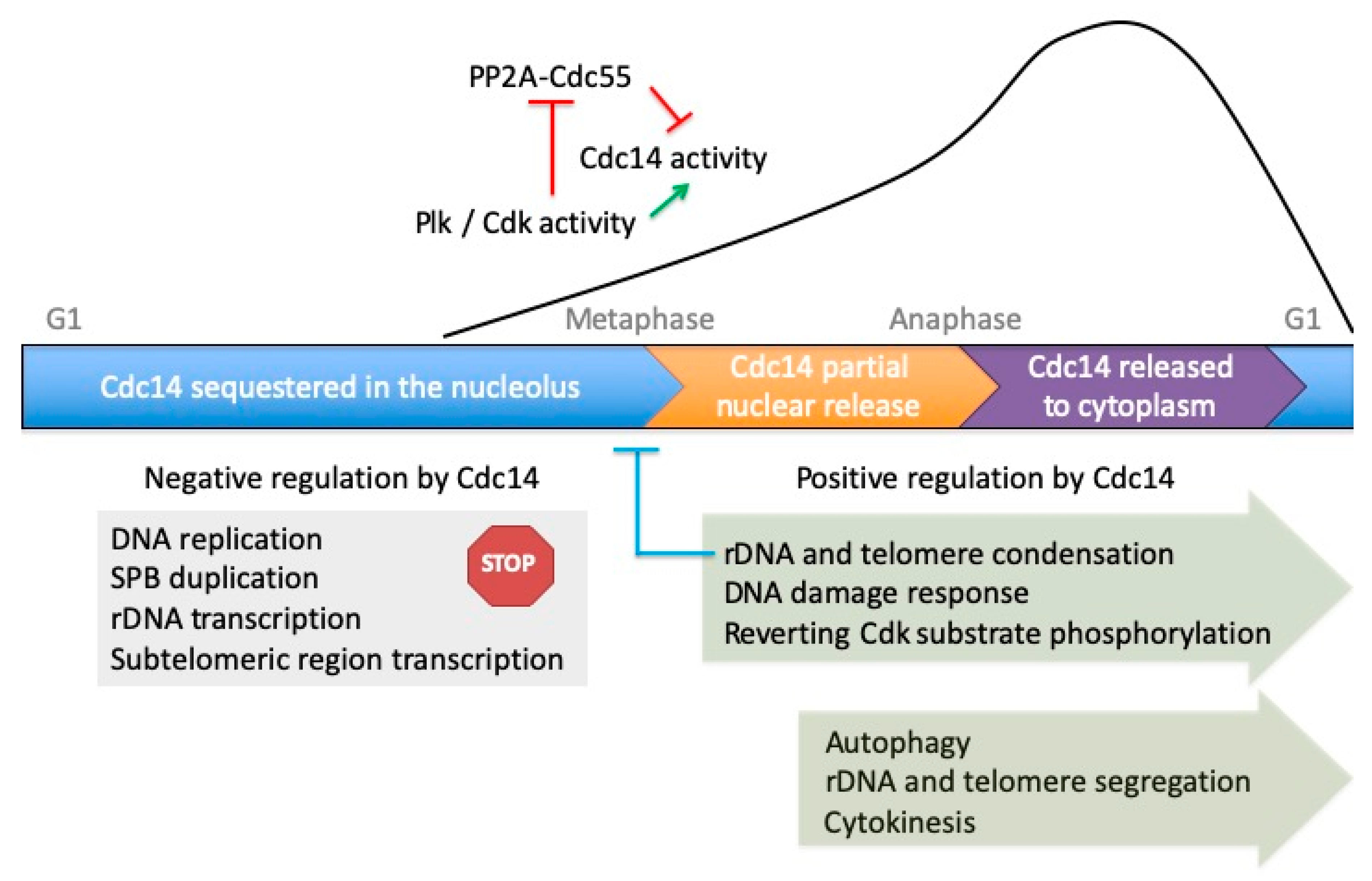 PP2A-Cdc55

Cdc14 activity

Plk / Cdk activity

G1

Metaphase

Anaphase

G1

Cdc14 sequestered in the nucleolus

Cdc14 partial nuclear release

Cdc14 released to cytoplasm

Negative regulation by Cdc14

DNA replication
SPB duplication
rDNA transcription
Subtelomeric region transcription

STOP

Positive regulation by Cdc14

rDNA and telomere condensation
DNA damage response
Reverting Cdk substrate phosphorylation

Autophagy
rDNA and telomere segregation
Cytokinesis